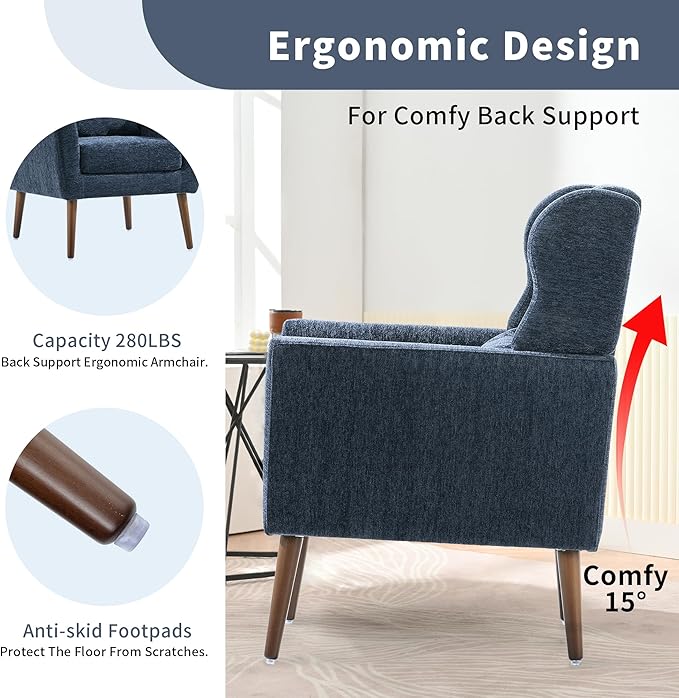 Ergonomic Design

For Comfy Back Support

Capacity 280LBS
Back Support Ergonomic Armchair.

Anti-skid Footpads
Protect The Floor From Scratches.

Comfy
15°